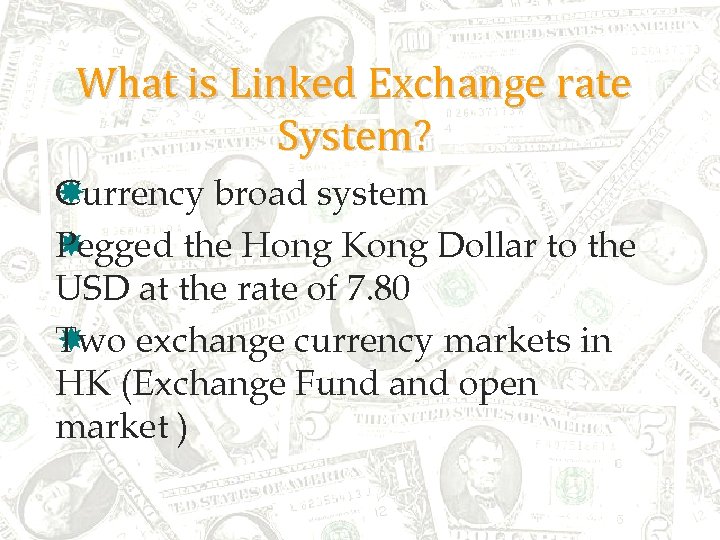 What is Linked Exchange rate System?

Currency broad system

Pegged the Hong Kong Dollar to the USD at the rate of 7.80

Two exchange currency markets in HK (Exchange Fund and open market )